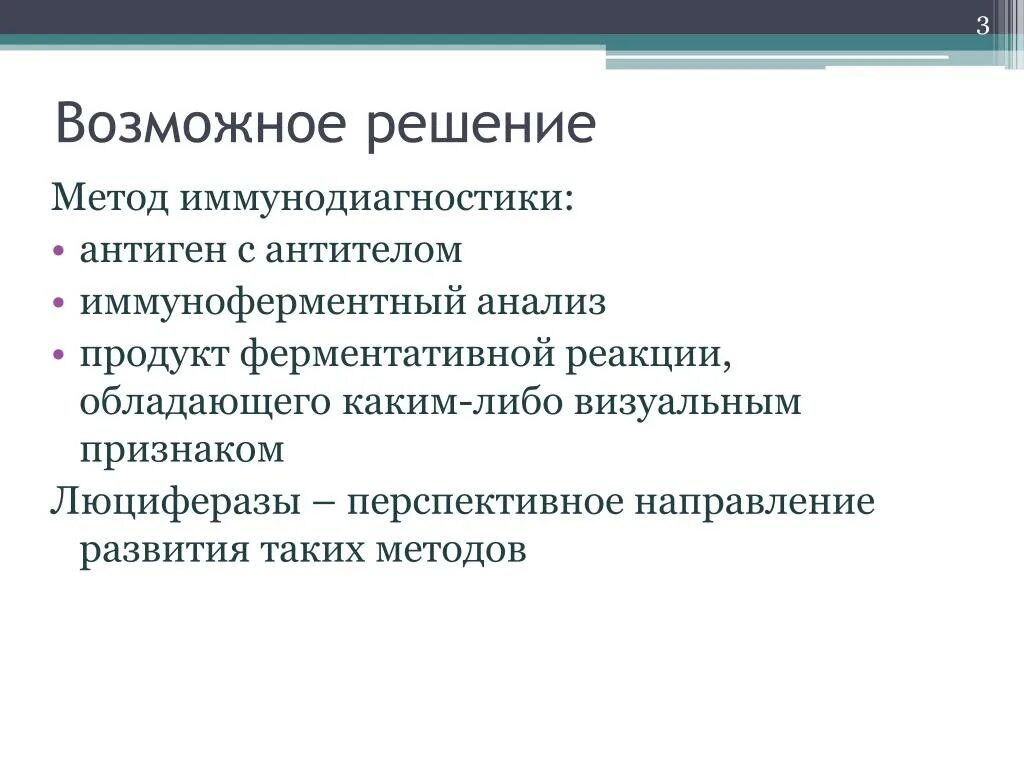 3

Возможное решение

Метод иммунодиагностики:

• антиген с антителом
• иммуноферментный анализ
• продукт ферментативной реакции, обладающего каким-либо визуальным признаком

Люциферазы – перспективное направление развития таких методов